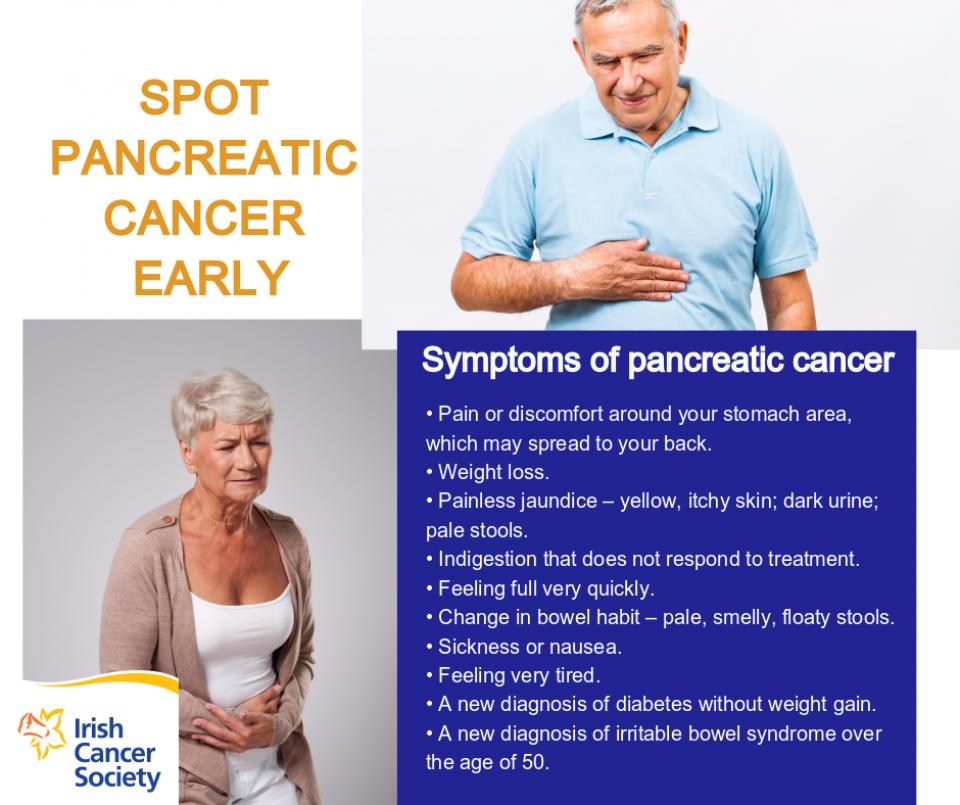 SPOT PANCREATIC CANCER EARLY

Symptoms of pancreatic cancer

• Pain or discomfort around your stomach area, which may spread to your back.
• Weight loss.
• Painless jaundice – yellow, itchy skin; dark urine; pale stools.
• Indigestion that does not respond to treatment.
• Feeling full very quickly.
• Change in bowel habit – pale, smelly, floaty stools.
• Sickness or nausea.
• Feeling very tired.
• A new diagnosis of diabetes without weight gain.
• A new diagnosis of irritable bowel syndrome over the age of 50.

Irish Cancer Society